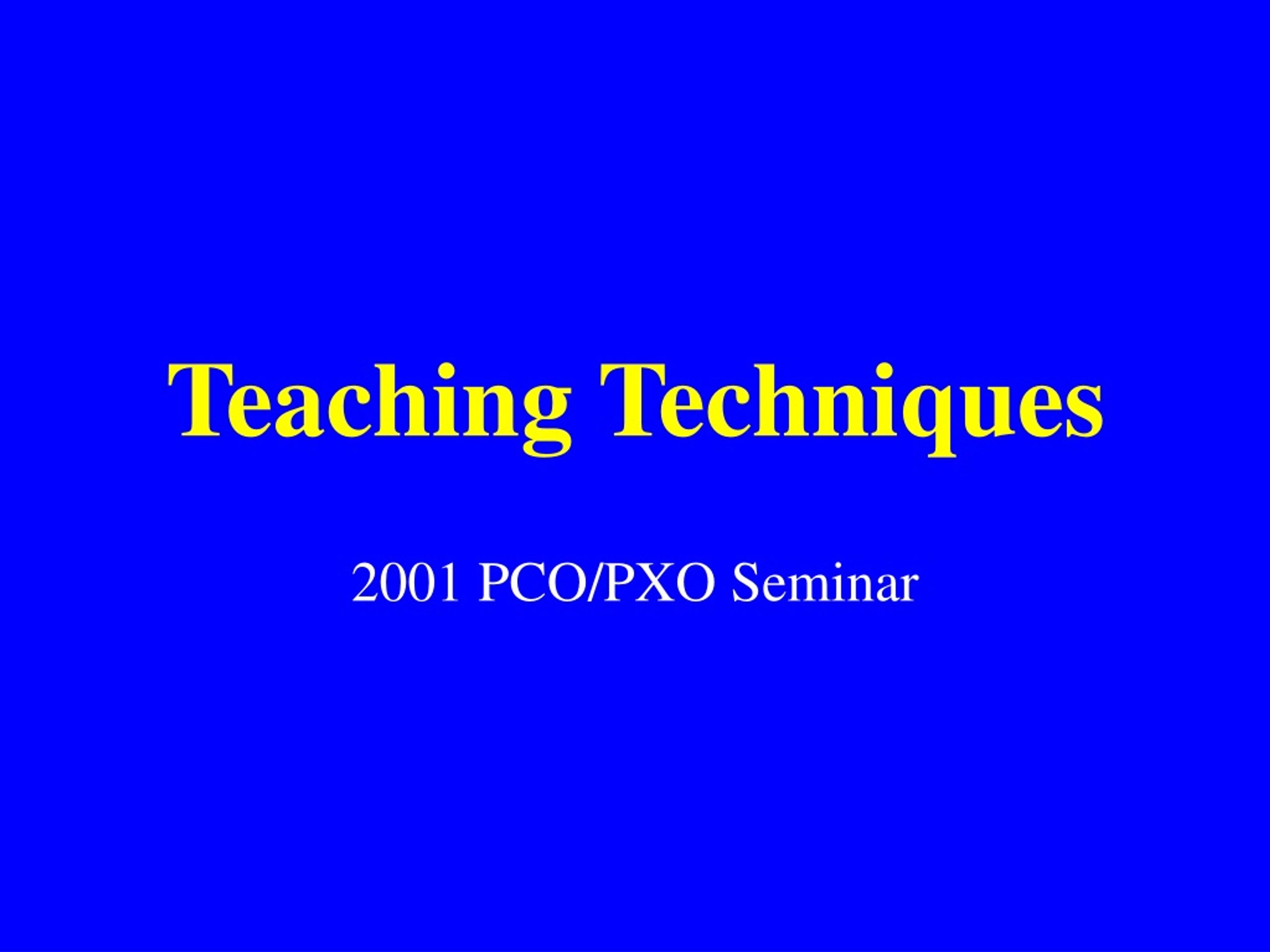 Teaching Techniques

2001 PCO/PXO Seminar